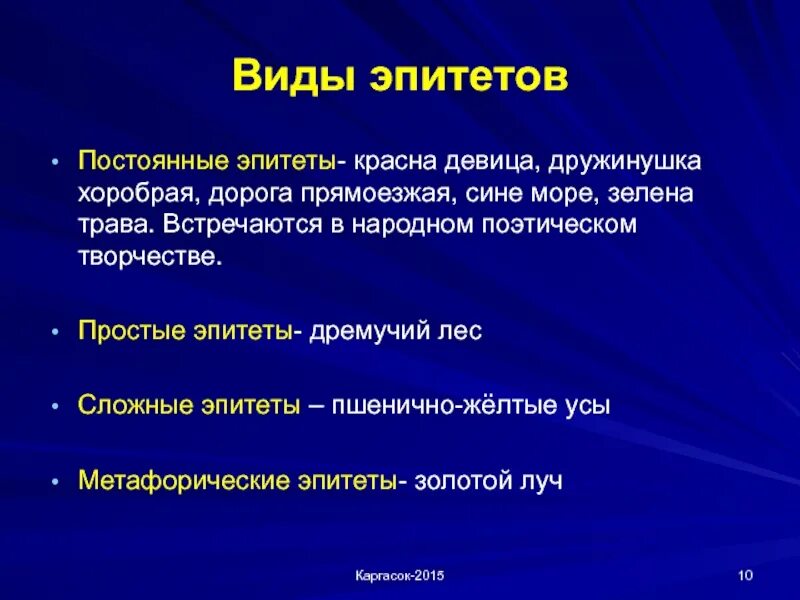 Виды эпитетов

• Постоянные эпитеты- красна девица, дружинушка хоробрая, дорога прямоезжая, сине море, зелена трава. Встречаются в народном поэтическом творчестве.

• Простые эпитеты- дремучий лес

• Сложные эпитеты – пшенично-жёлтые усы

• Метафорические эпитеты- золотой луч

Каргасок-2015

10